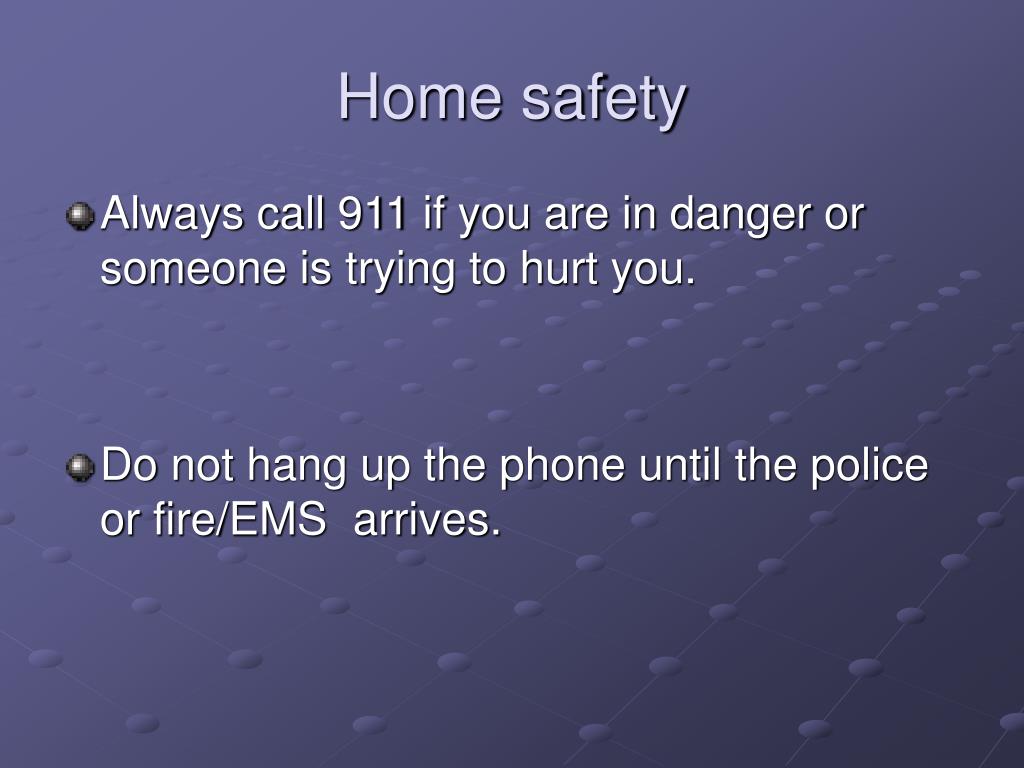 Home safety

Always call 911 if you are in danger or someone is trying to hurt you.

Do not hang up the phone until the police or fire/EMS arrives.